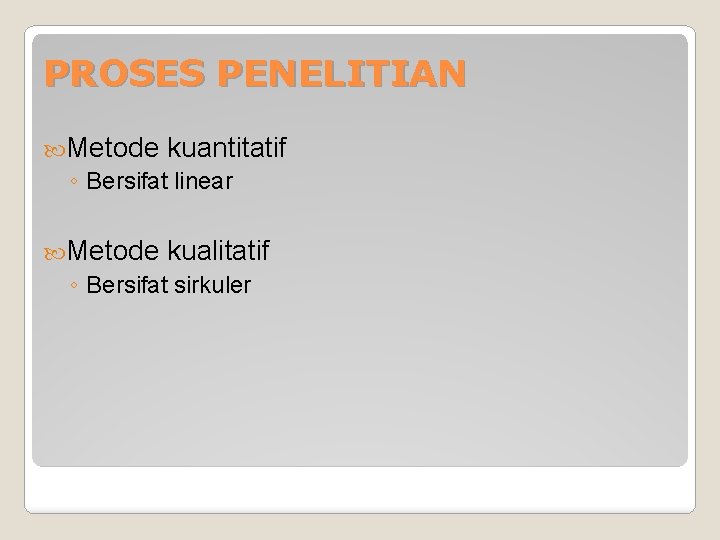 PROSES PENELITIAN

Metode kuantitatif
◦ Bersifat linear

Metode kualitatif
◦ Bersifat sirkuler